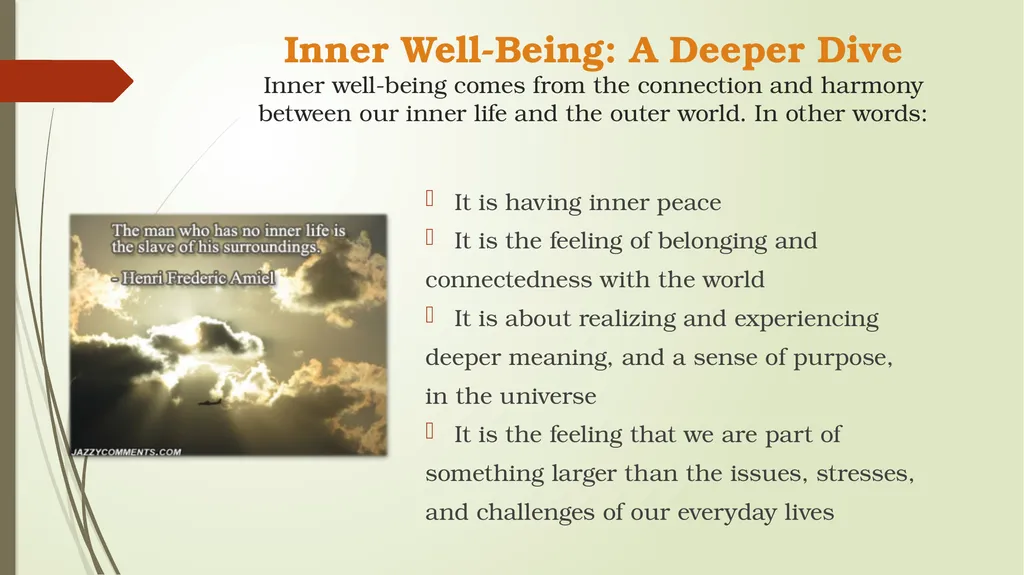 Inner Well-Being: A Deeper Dive

Inner well-being comes from the connection and harmony between our inner life and the outer world. In other words:

The man who has no inner life is the slave of his surroundings.
- Henri Frederic Amiel

JAZZYCOMMENTS.COM

 It is having inner peace
 It is the feeling of belonging and connectedness with the world
 It is about realizing and experiencing deeper meaning, and a sense of purpose, in the universe
 It is the feeling that we are part of something larger than the issues, stresses, and challenges of our everyday lives